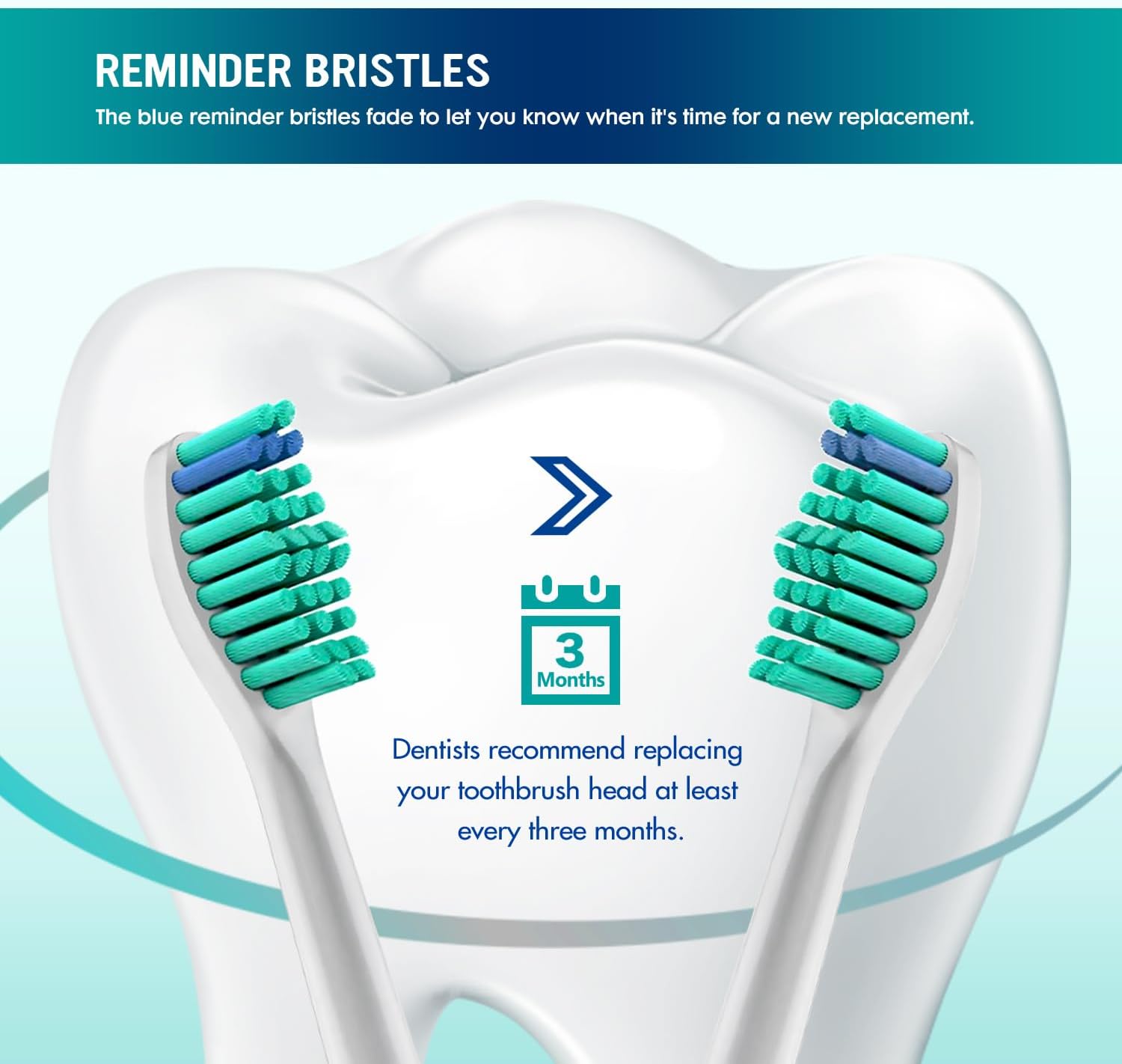 REMINDER BRISTLES

The blue reminder bristles fade to let you know when it's time for a new replacement.

3
Months

Dentists recommend replacing your toothbrush head at least every three months.